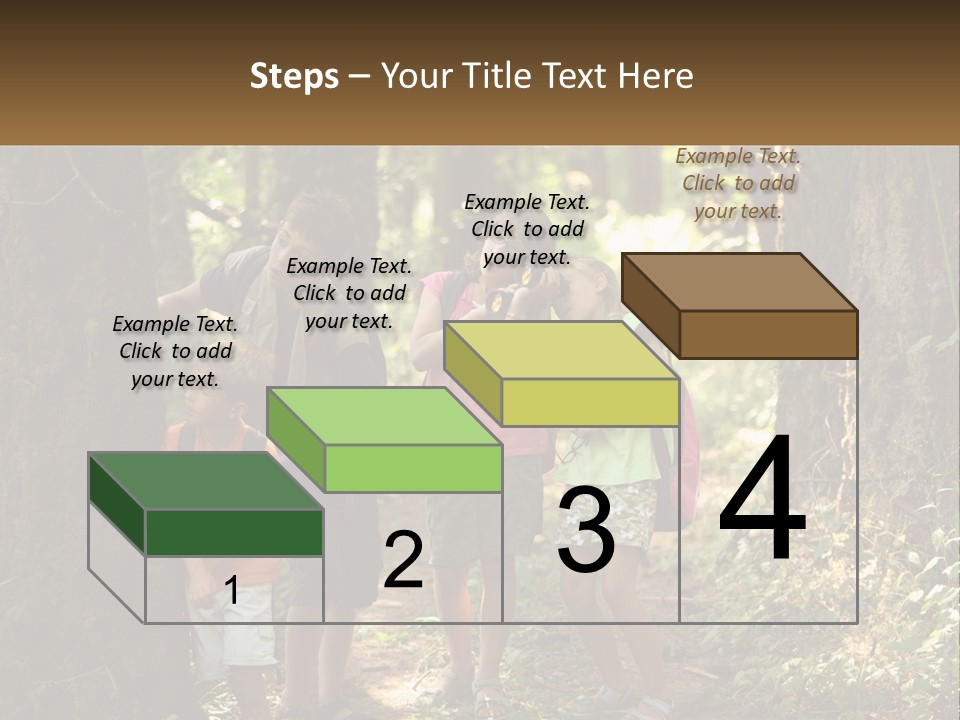 Steps – Your Title Text Here

Example Text. Click to add your text.

Example Text. Click to add your text.

Example Text. Click to add your text.

Example Text. Click to add your text.

1

2

3

4